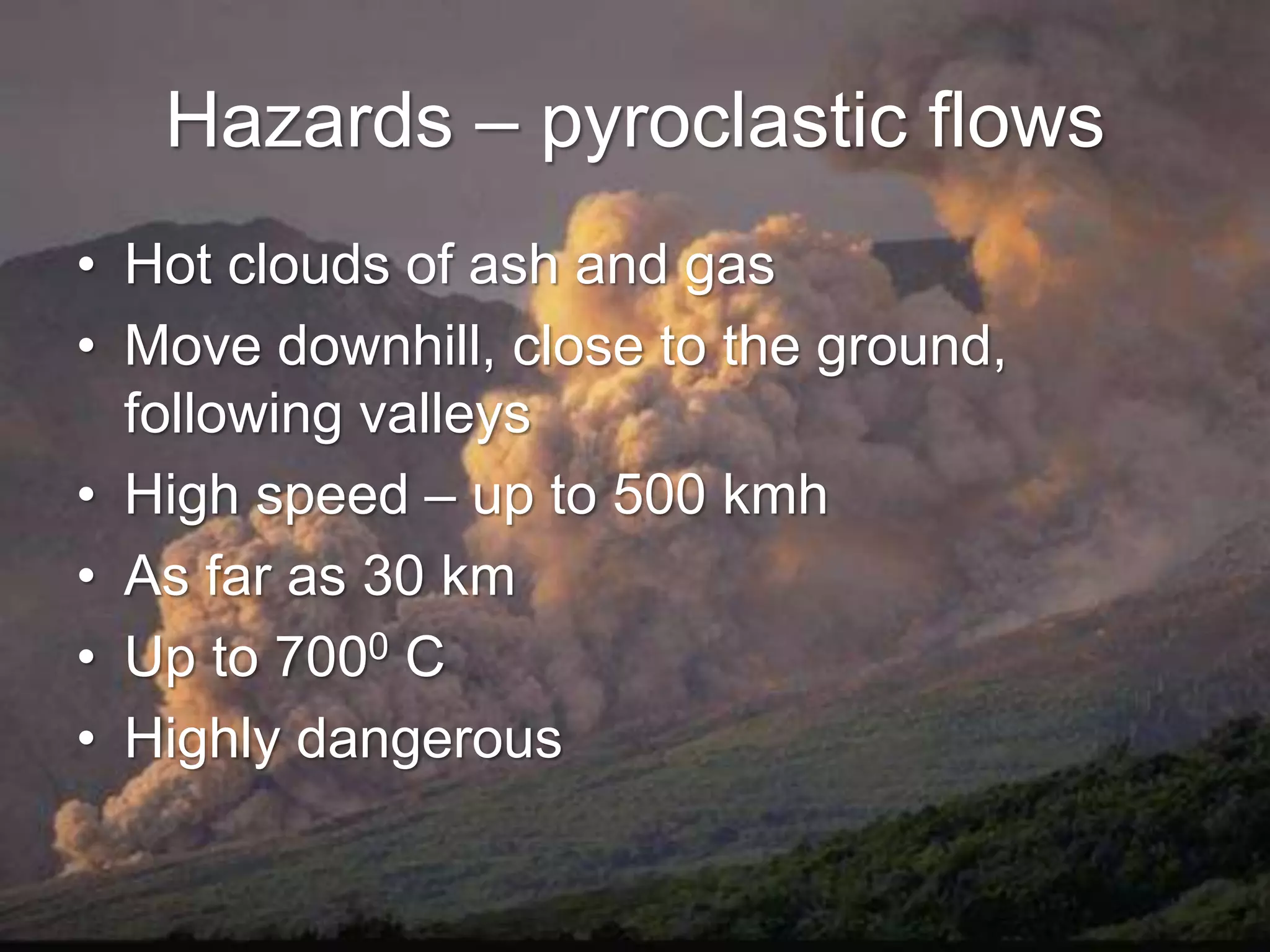 Hazards – pyroclastic flows

• Hot clouds of ash and gas
• Move downhill, close to the ground, following valleys
• High speed – up to 500 kmh
• As far as 30 km
• Up to $700^0$ C
• Highly dangerous